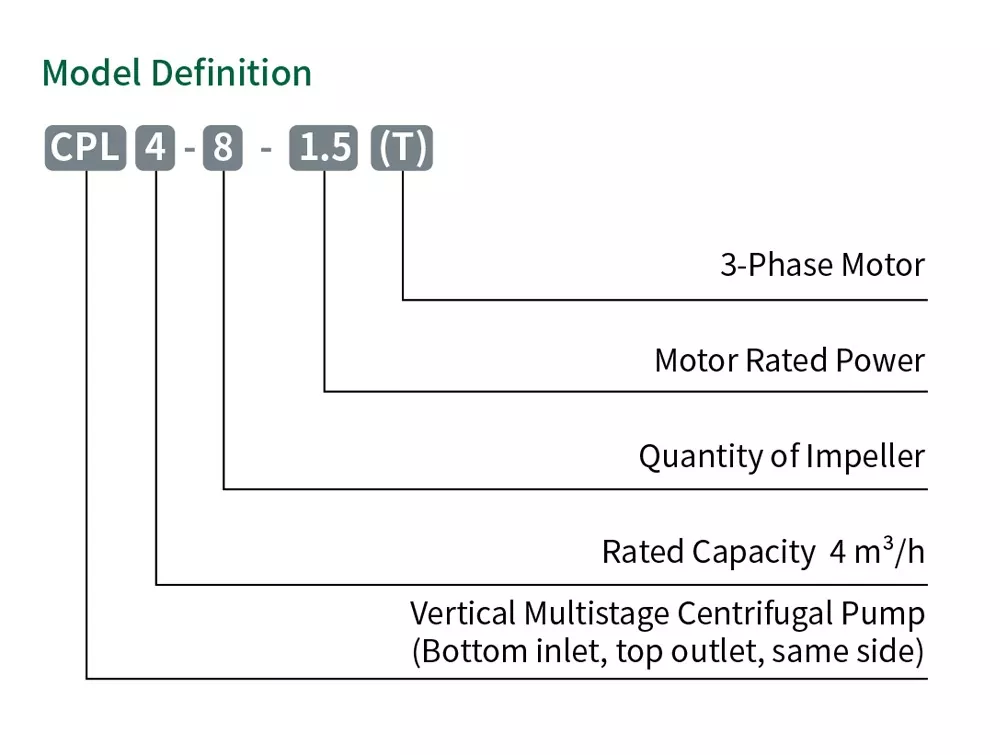 Model Definition

CPL 4 - 8 - 1.5 (T)

3-Phase Motor

Motor Rated Power

Quantity of Impeller

Rated Capacity 4 $m^3/h$

Vertical Multistage Centrifugal Pump
(Bottom inlet, top outlet, same side)